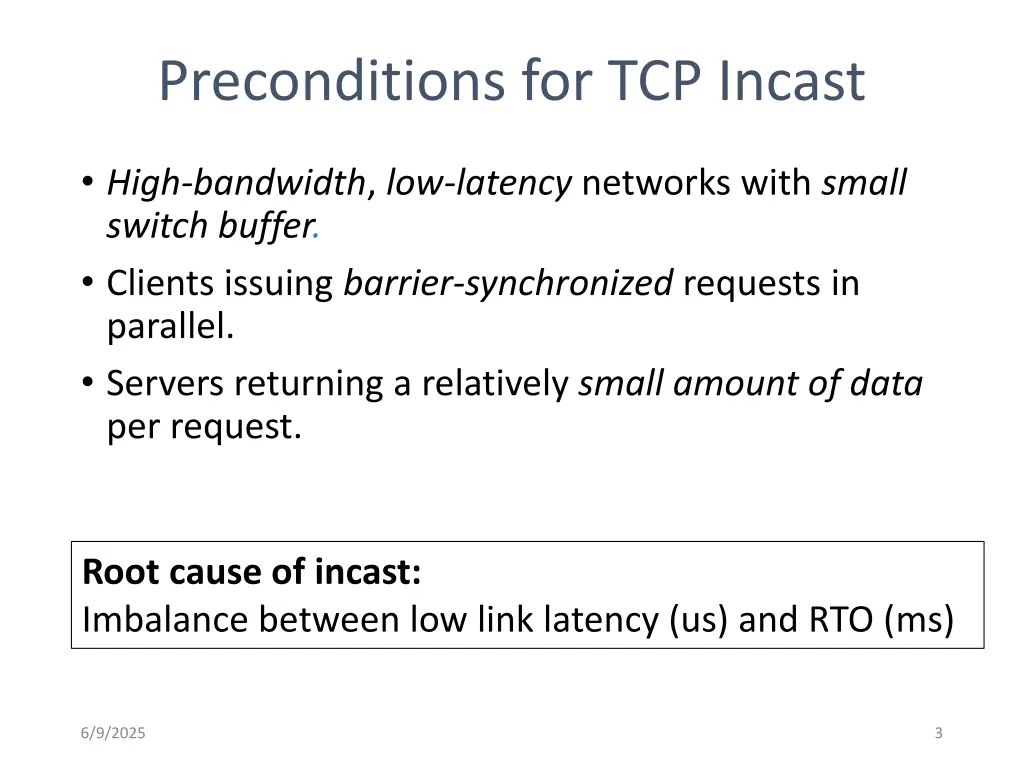 Preconditions for TCP Incast

• High-bandwidth, low-latency networks with small switch buffer.

• Clients issuing barrier-synchronized requests in parallel.

• Servers returning a relatively small amount of data per request.

Root cause of incast:
Imbalance between low link latency (us) and RTO (ms)

6/9/2025

3